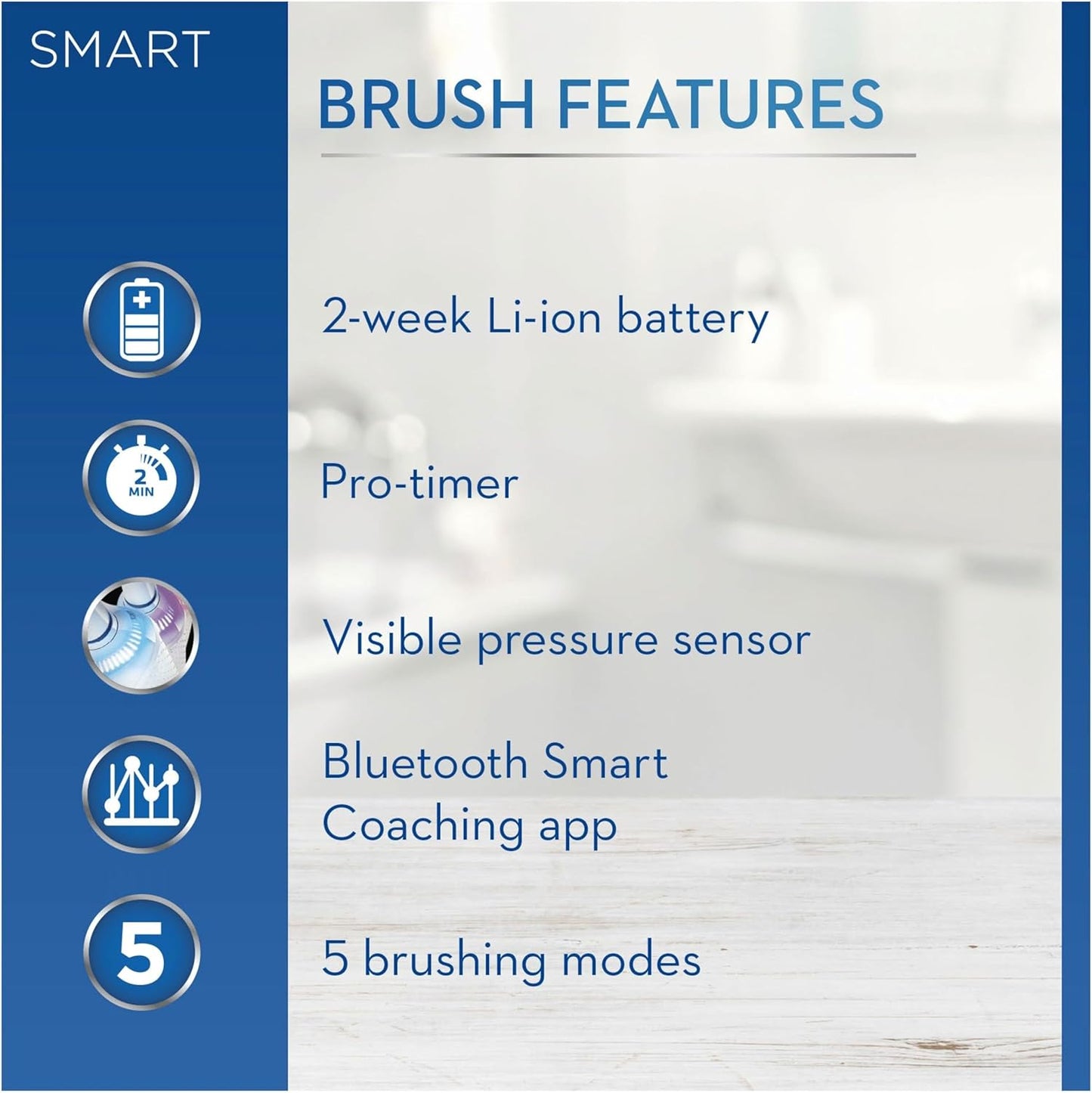 SMART

BRUSH FEATURES

2-week Li-ion battery

2 MIN

Pro-timer

Visible pressure sensor

Bluetooth Smart Coaching app

5

5 brushing modes